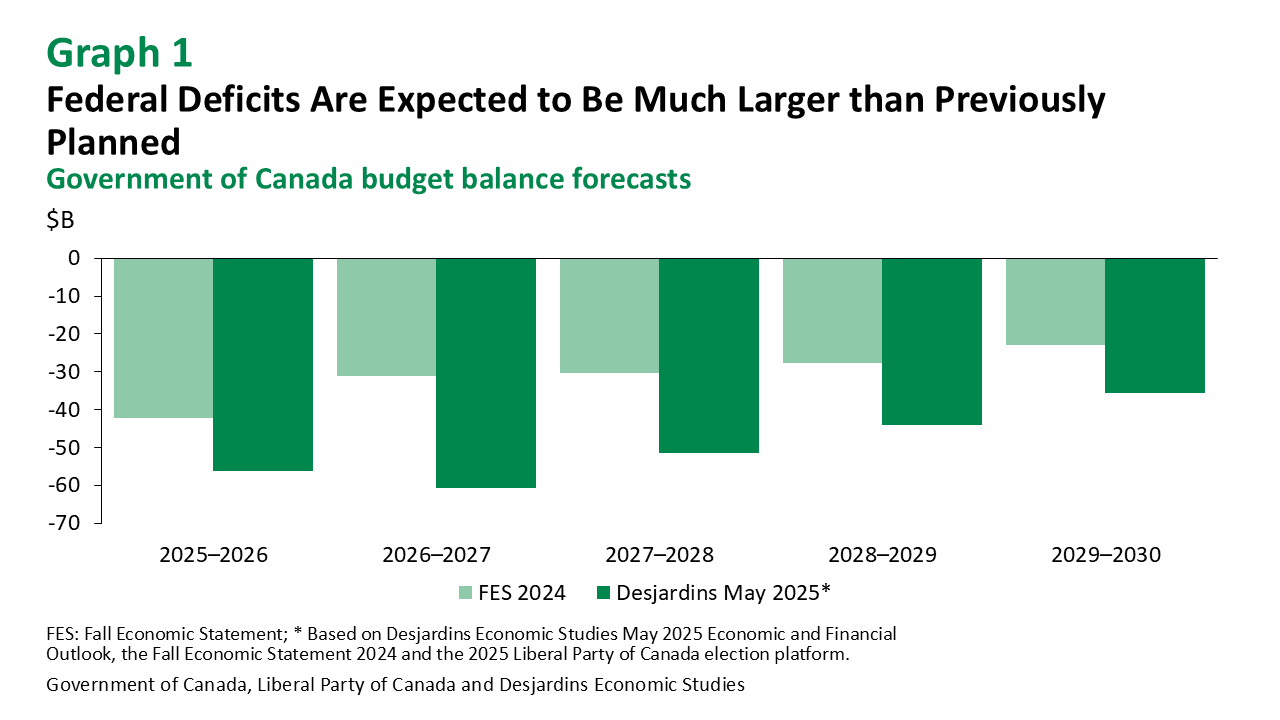 Graph 1
Federal Deficits Are Expected to Be Much Larger than Previously Planned
Government of Canada budget balance forecasts

$B

0
-10
-20
-30
-40
-50
-60
-70

2025–2026
2026–2027
2027–2028
2028–2029
2029–2030

FES 2024 Desjardins May 2025*

FES: Fall Economic Statement; * Based on Desjardins Economic Studies May 2025 Economic and Financial Outlook, the Fall Economic Statement 2024 and the 2025 Liberal Party of Canada election platform.
Government of Canada, Liberal Party of Canada and Desjardins Economic Studies